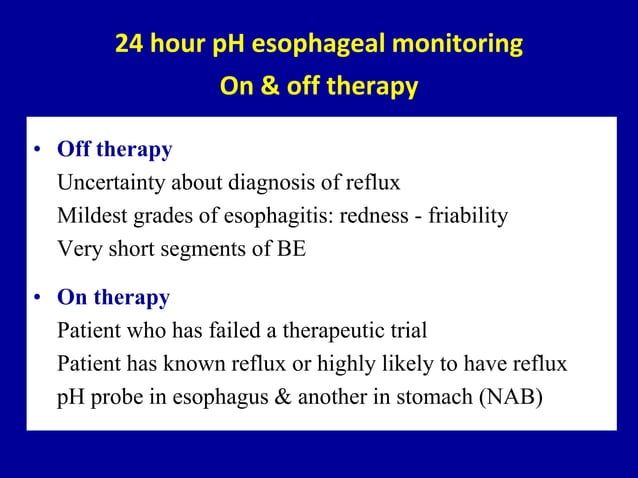 24 hour pH esophageal monitoring
On & off therapy

• Off therapy
Uncertainty about diagnosis of reflux
Mildest grades of esophagitis: redness - friability
Very short segments of BE

• On therapy
Patient who has failed a therapeutic trial
Patient has known reflux or highly likely to have reflux
pH probe in esophagus & another in stomach (NAB)